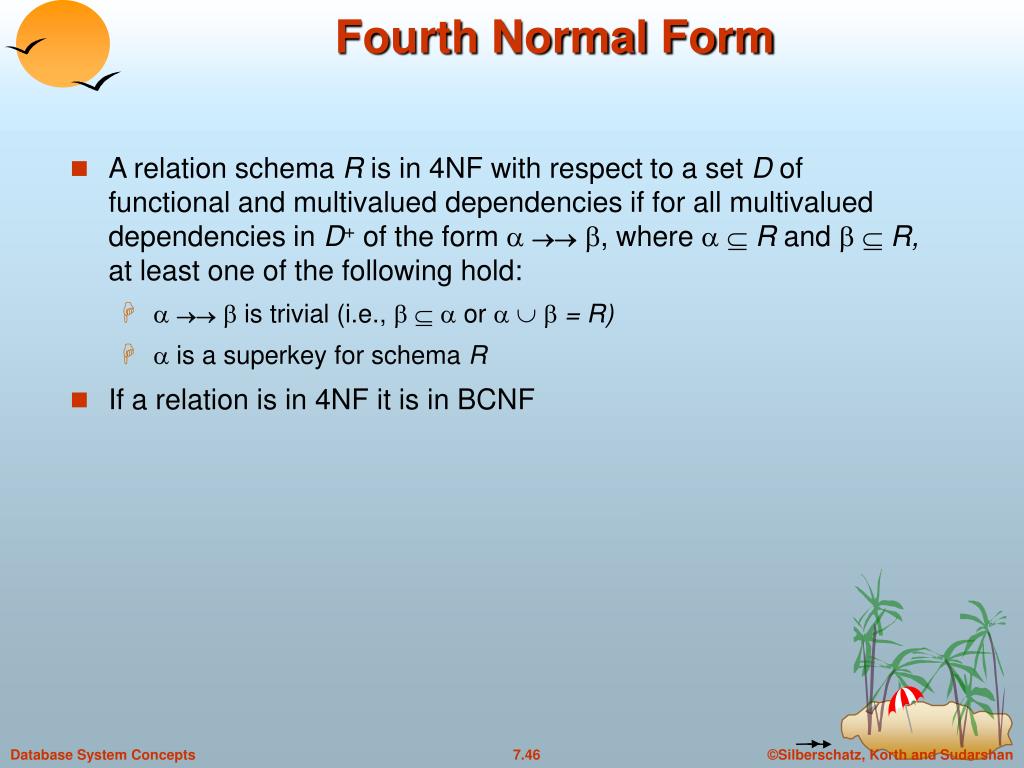 Fourth Normal Form

A relation schema $R$ is in 4NF with respect to a set $D$ of functional and multivalued dependencies if for all multivalued dependencies in $D^+$ of the form $\alpha \rightarrow\rightarrow \beta$, where $\alpha \subseteq R$ and $\beta \subseteq R$, at least one of the following hold:

$\alpha \rightarrow\rightarrow \beta$ is trivial (i.e., $\beta \subseteq \alpha$ or $\alpha \cup \beta = R$)

$\alpha$ is a superkey for schema $R$

If a relation is in 4NF it is in BCNF

Database System Concepts

7.46

©Silberschatz, Korth and Sudarshan